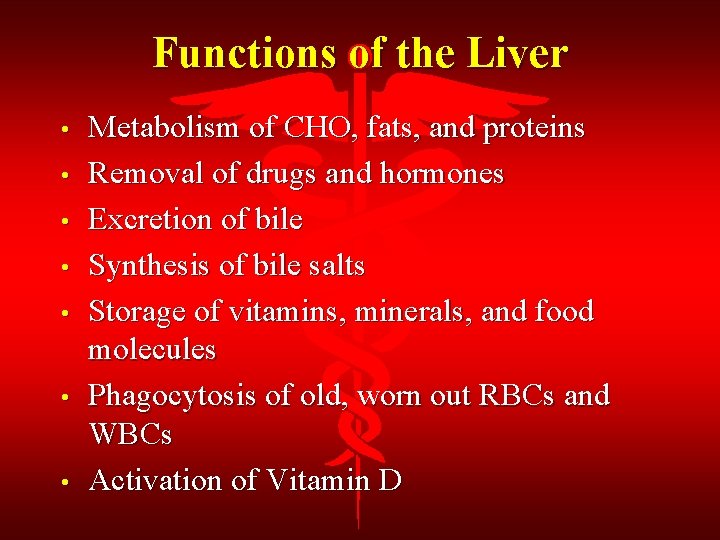 Functions of the Liver

• Metabolism of CHO, fats, and proteins
• Removal of drugs and hormones
• Excretion of bile
• Synthesis of bile salts
• Storage of vitamins, minerals, and food molecules
• Phagocytosis of old, worn out RBCs and WBCs
• Activation of Vitamin D